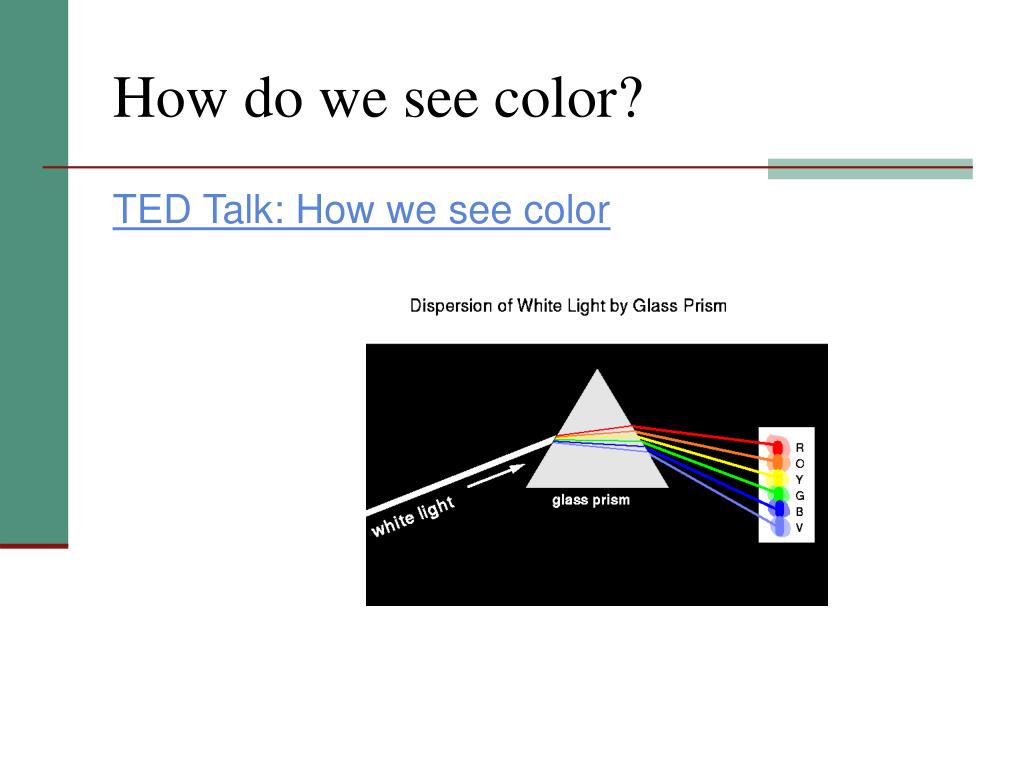 How do we see color?

TED Talk: How we see color

Dispersion of White Light by Glass Prism

white light

glass prism

R
O
Y
G
B
V